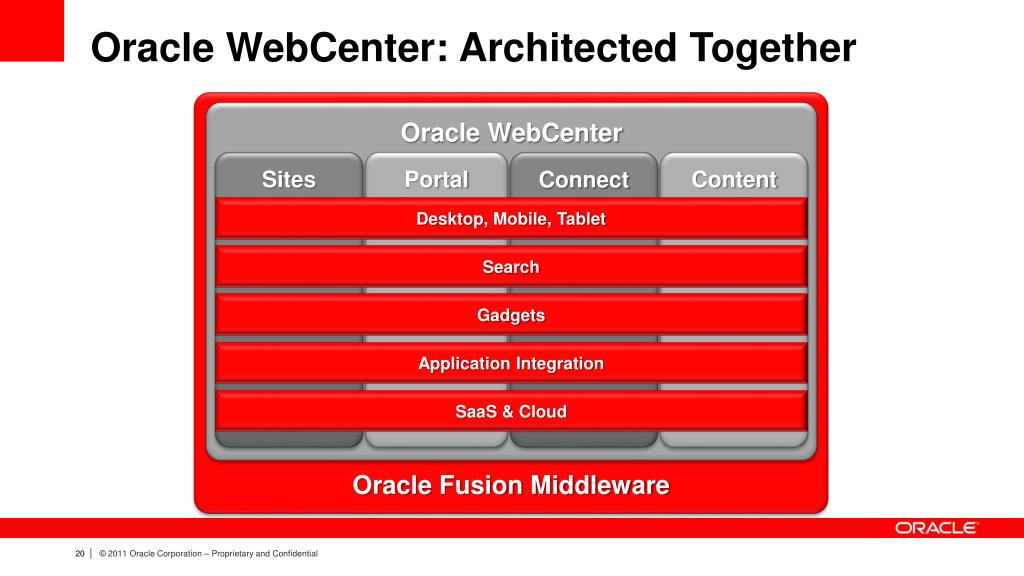 Oracle WebCenter: Architected Together

Oracle WebCenter

Sites

Portal

Connect

Content

Desktop, Mobile, Tablet

Search

Gadgets

Application Integration

SaaS & Cloud

Oracle Fusion Middleware

ORACLE

20 | © 2011 Oracle Corporation – Proprietary and Confidential